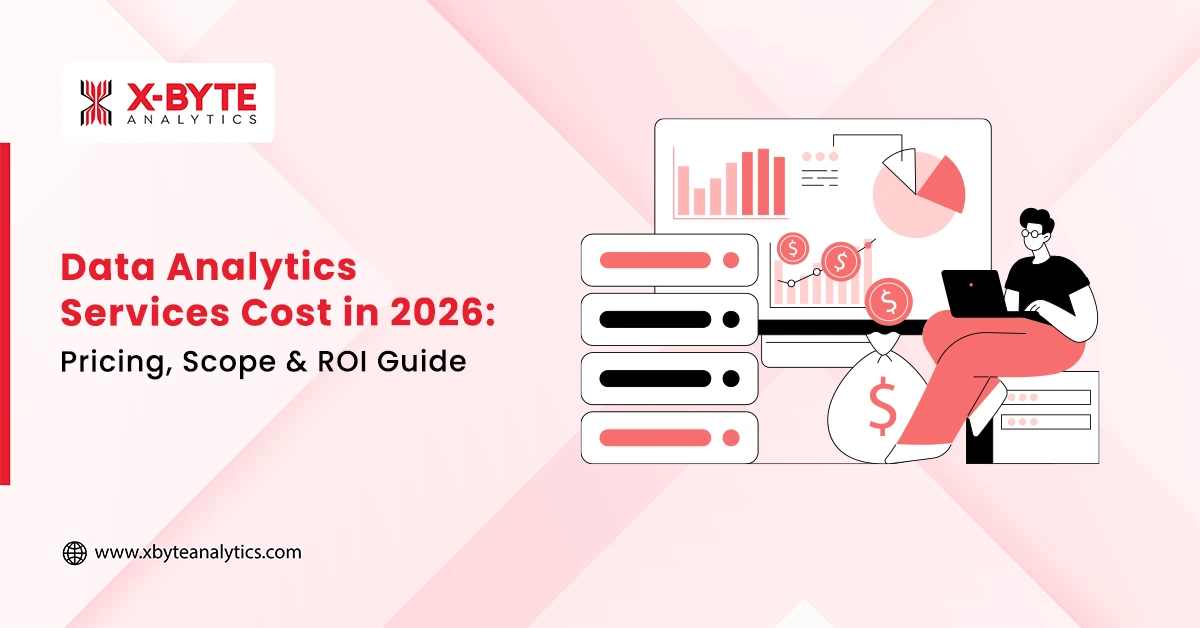 X-BYTE
ANALYTICS

Data Analytics Services Cost in 2026:
Pricing, Scope & ROI Guide

$
$
$
$

www.xbyteanalytics.com